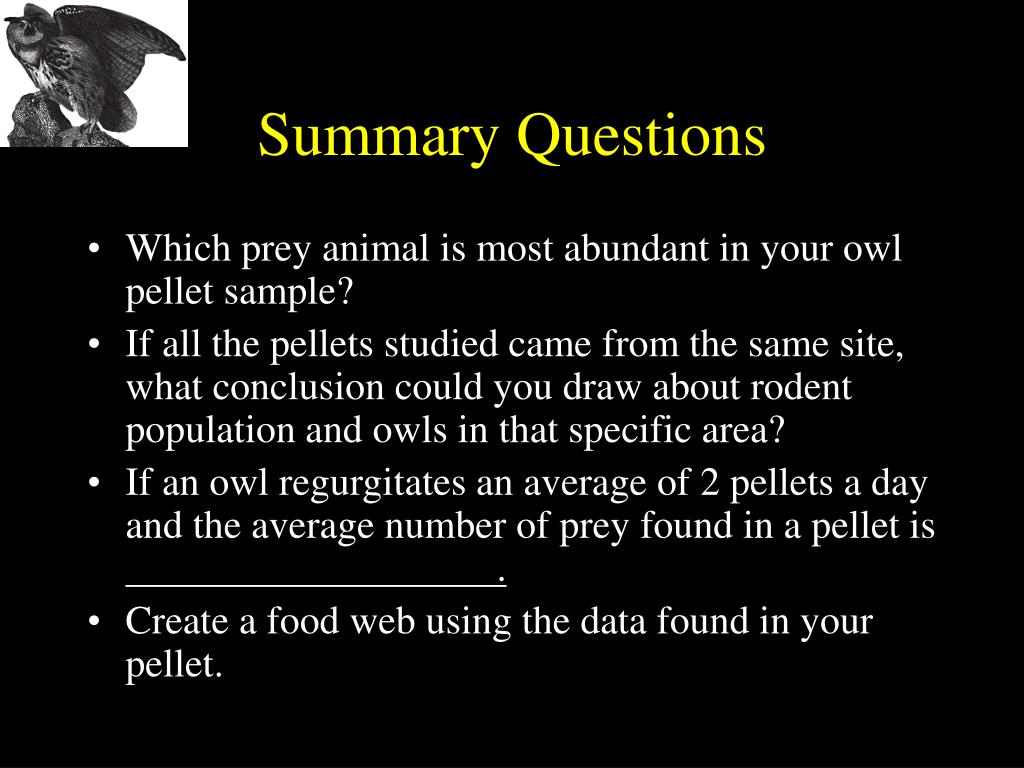 Summary Questions

• Which prey animal is most abundant in your owl pellet sample?
• If all the pellets studied came from the same site, what conclusion could you draw about rodent population and owls in that specific area?
• If an owl regurgitates an average of 2 pellets a day and the average number of prey found in a pellet is ____________________.
• Create a food web using the data found in your pellet.